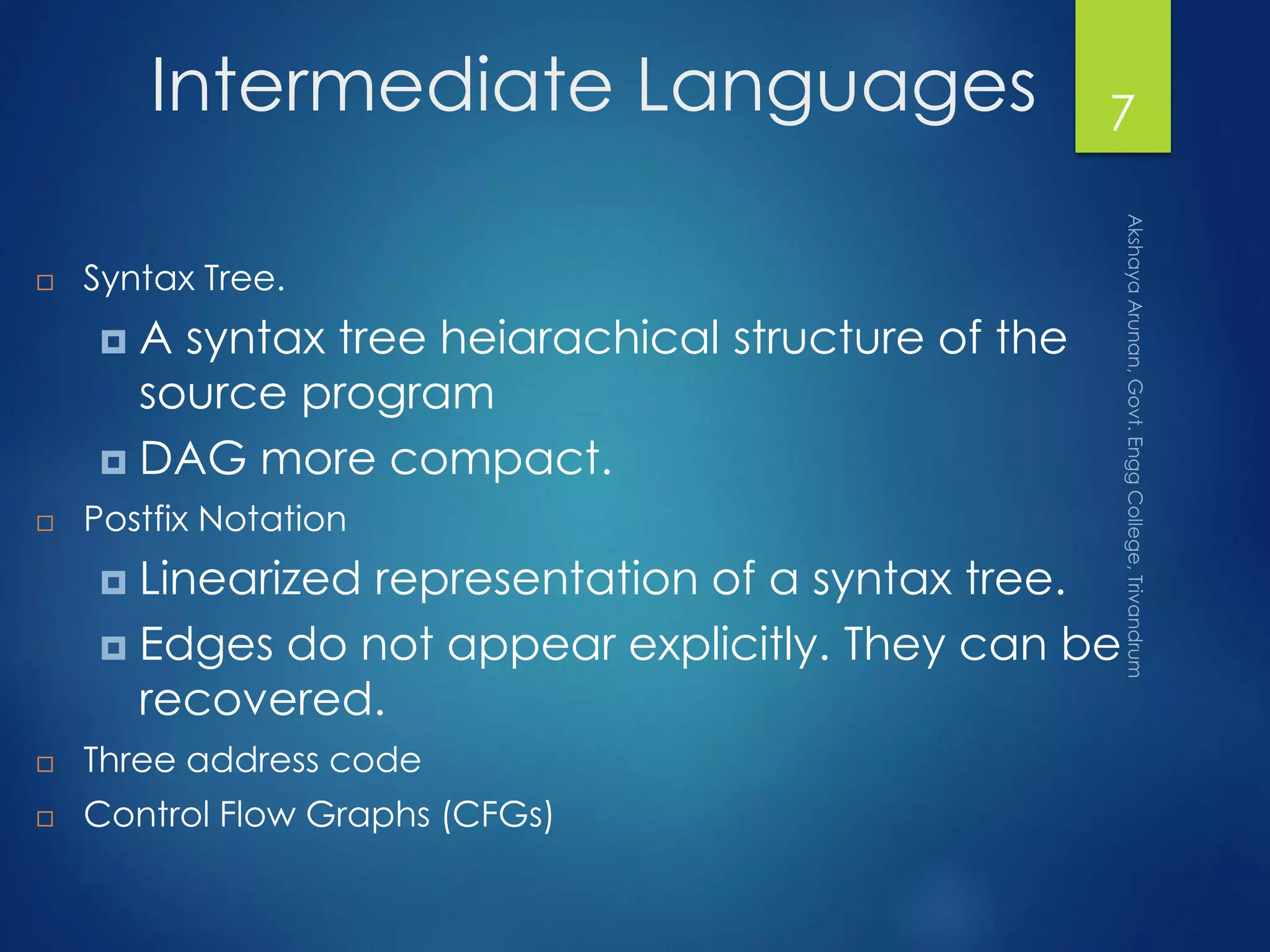 Intermediate Languages

7

Syntax Tree.

A syntax tree heiarachical structure of the source program

DAG more compact.

Postfix Notation

Linearized representation of a syntax tree.

Edges do not appear explicitly. They can be recovered.

Three address code

Control Flow Graphs (CFGs)

Akshaya Arunan, Govt. Engg College, Trivandrum